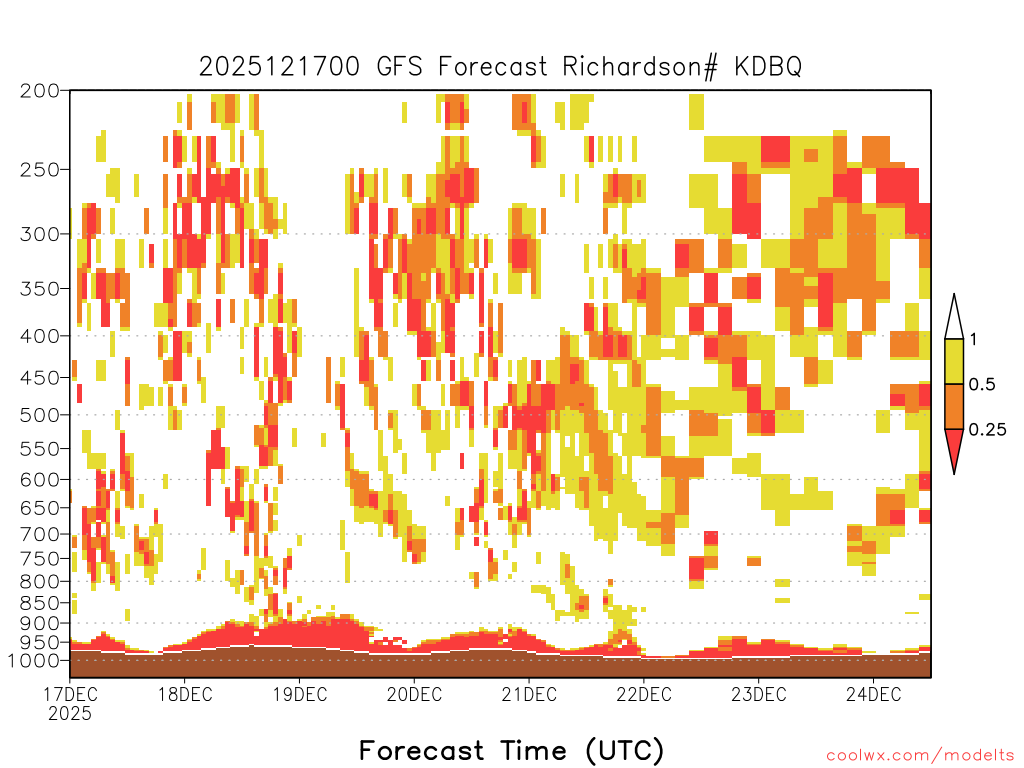 2025121700 GFS Forecast Richardson# KDBQ

200
250
300
350
400
450
500
550
600
650
700
750
800
850
900
950
1000

1
0.5
0.25

17DEC
2025
18DEC
19DEC
20DEC
21DEC
22DEC
23DEC
24DEC

Forecast Time (UTC)

coolwx.com/modelts